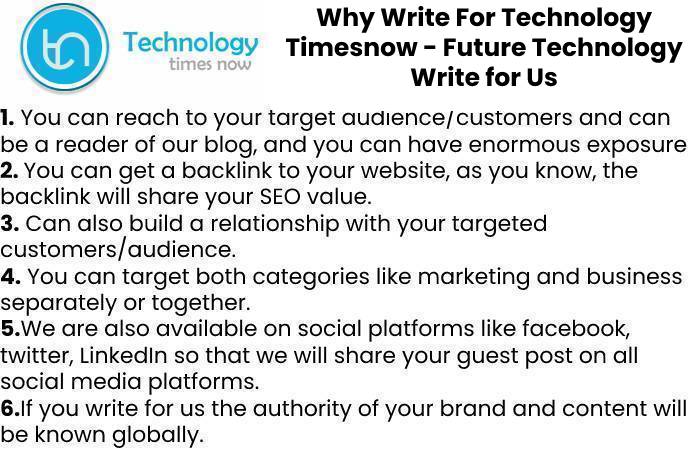 tn Technology times now

Why Write For Technology Timesnow - Future Technology Write for Us

1. You can reach to your target audience/customers and can be a reader of our blog, and you can have enormous exposure
2. You can get a backlink to your website, as you know, the backlink will share your SEO value.
3. Can also build a relationship with your targeted customers/audience.
4. You can target both categories like marketing and business separately or together.
5.We are also available on social platforms like facebook, twitter, LinkedIn so that we will share your guest post on all social media platforms.
6.If you write for us the authority of your brand and content will be known globally.